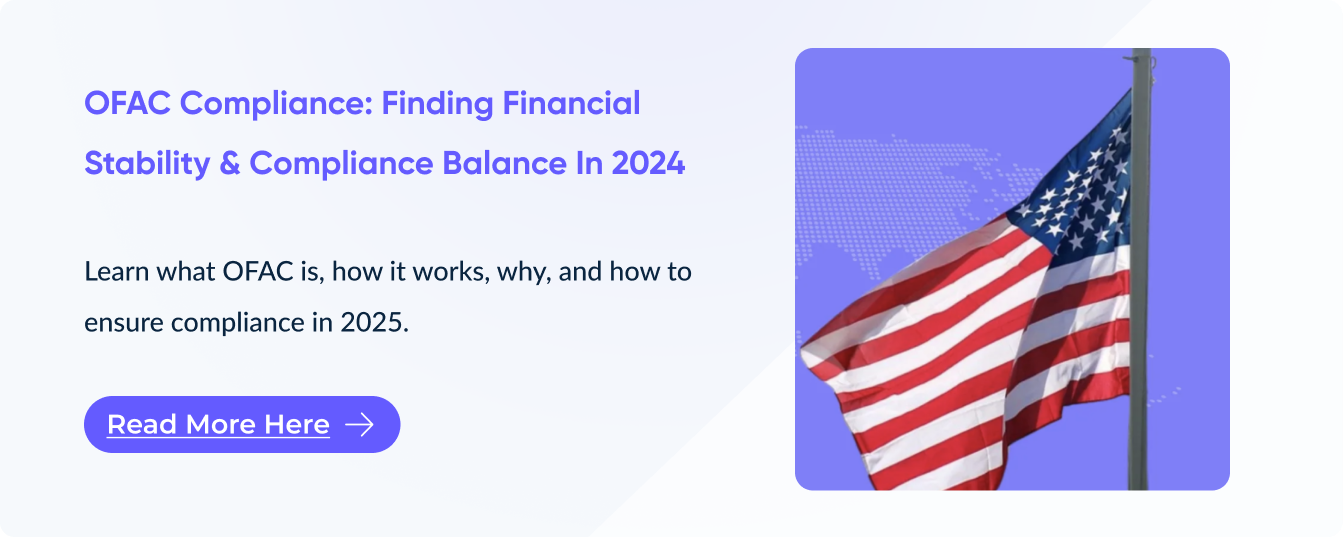 OFAC Compliance: Finding Financial Stability & Compliance Balance In 2024

Learn what OFAC is, how it works, why, and how to ensure compliance in 2025.

Read More Here